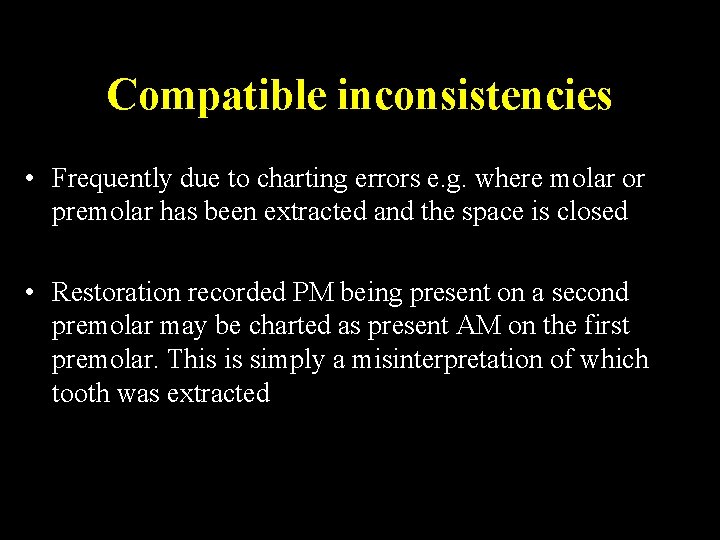 Compatible inconsistencies

• Frequently due to charting errors e.g. where molar or premolar has been extracted and the space is closed

• Restoration recorded PM being present on a second premolar may be charted as present AM on the first premolar. This is simply a misinterpretation of which tooth was extracted